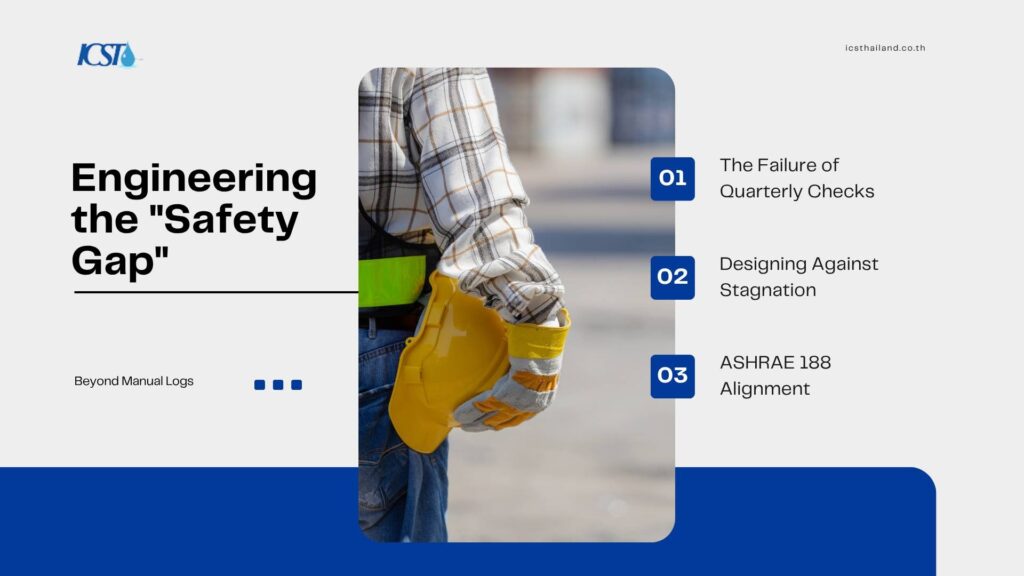 ICST

icsthailand.co.th

Engineering the "Safety Gap"

Beyond Manual Logs

01 The Failure of Quarterly Checks

02 Designing Against Stagnation

03 ASHRAE 188 Alignment